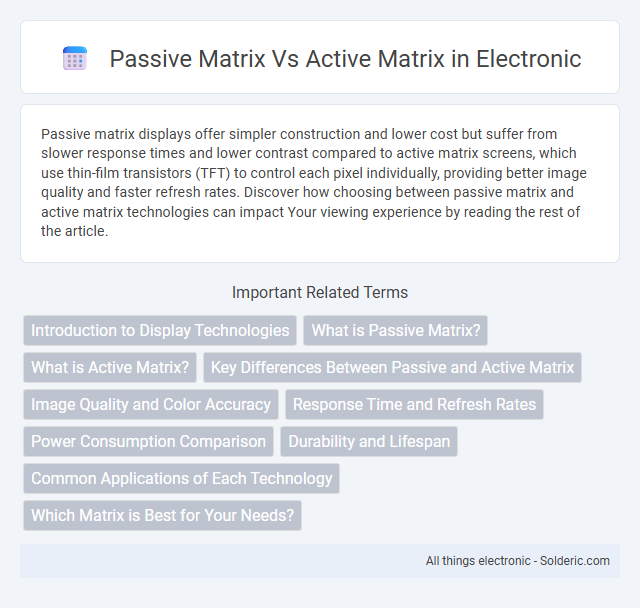 Passive Matrix Vs Active Matrix in Electronic

Passive matrix displays offer simpler construction and lower cost but suffer from slower response times and lower contrast compared to active matrix screens, which use thin-film transistors (TFT) to control each pixel individually, providing better image quality and faster refresh rates. Discover how choosing between passive matrix and active matrix technologies can impact Your viewing experience by reading the rest of the article.

Important Related Terms

Introduction to Display Technologies

What is Passive Matrix?

What is Active Matrix?

Key Differences Between Passive and Active Matrix

Image Quality and Color Accuracy

Response Time and Refresh Rates

Power Consumption Comparison

Durability and Lifespan

Common Applications of Each Technology

Which Matrix is Best for Your Needs?

All things electronic - Solderic.com